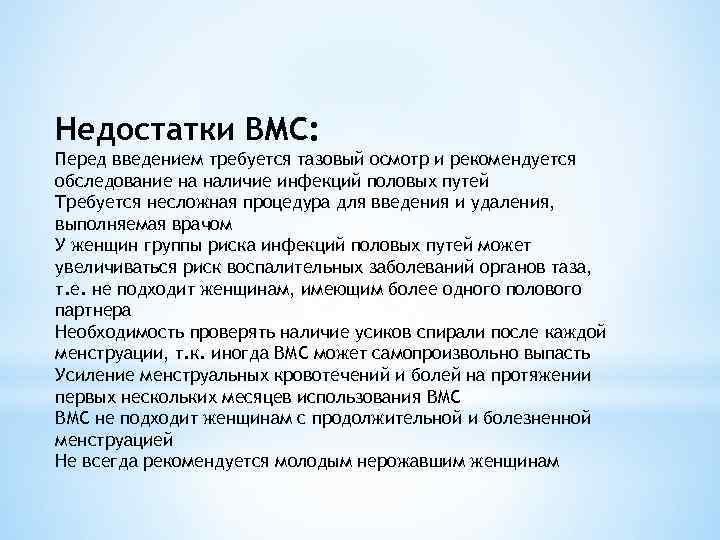 Недостатки ВМС:
Перед введением требуется тазовый осмотр и рекомендуется обследование на наличие инфекций половых путей
Требуется несложная процедура для введения и удаления, выполняемая врачом
У женщин группы риска инфекций половых путей может увеличиваться риск воспалительных заболеваний органов таза, т.е. не подходит женщинам, имеющим более одного полового партнера
Необходимость проверять наличие усиков спирали после каждой менструации, т.к. иногда ВМС может самопроизвольно выпасть
Усиление менструальных кровотечений и болей на протяжении первых нескольких месяцев использования ВМС
ВМС не подходит женщинам с продолжительной и болезненной менструацией
Не всегда рекомендуется молодым нерожавшим женщинам